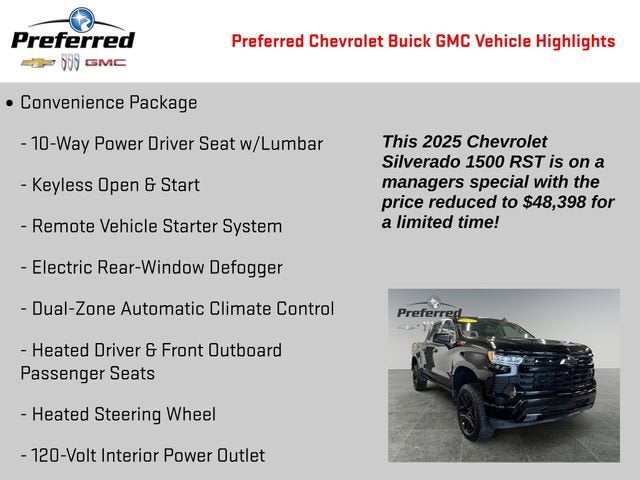 Preferred

GMC

Preferred Chevrolet Buick GMC Vehicle Highlights

• Convenience Package

- 10-Way Power Driver Seat w/Lumbar

- Keyless Open & Start

- Remote Vehicle Starter System

- Electric Rear-Window Defogger

- Dual-Zone Automatic Climate Control

- Heated Driver & Front Outboard Passenger Seats

- Heated Steering Wheel

- 120-Volt Interior Power Outlet

This 2025 Chevrolet Silverado 1500 RST is on a managers special with the price reduced to $48,398 for a limited time!

Preferred